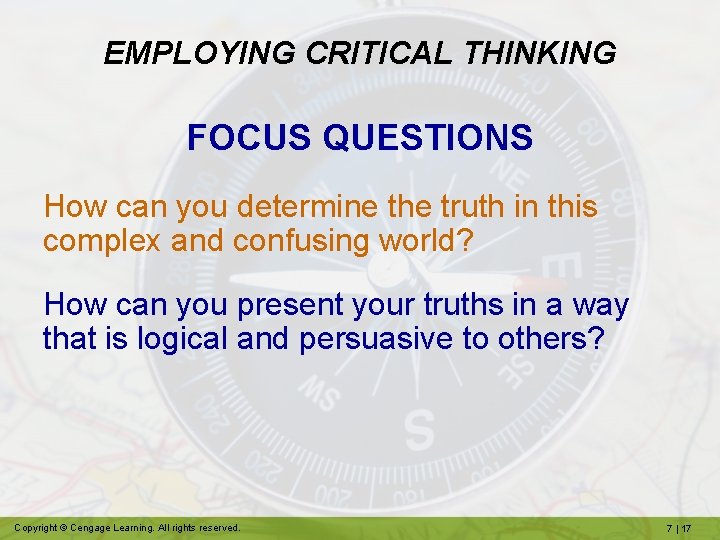 EMPLOYING CRITICAL THINKING

FOCUS QUESTIONS

How can you determine the truth in this complex and confusing world?

How can you present your truths in a way that is logical and persuasive to others?

Copyright © Cengage Learning. All rights reserved.

7 | 17